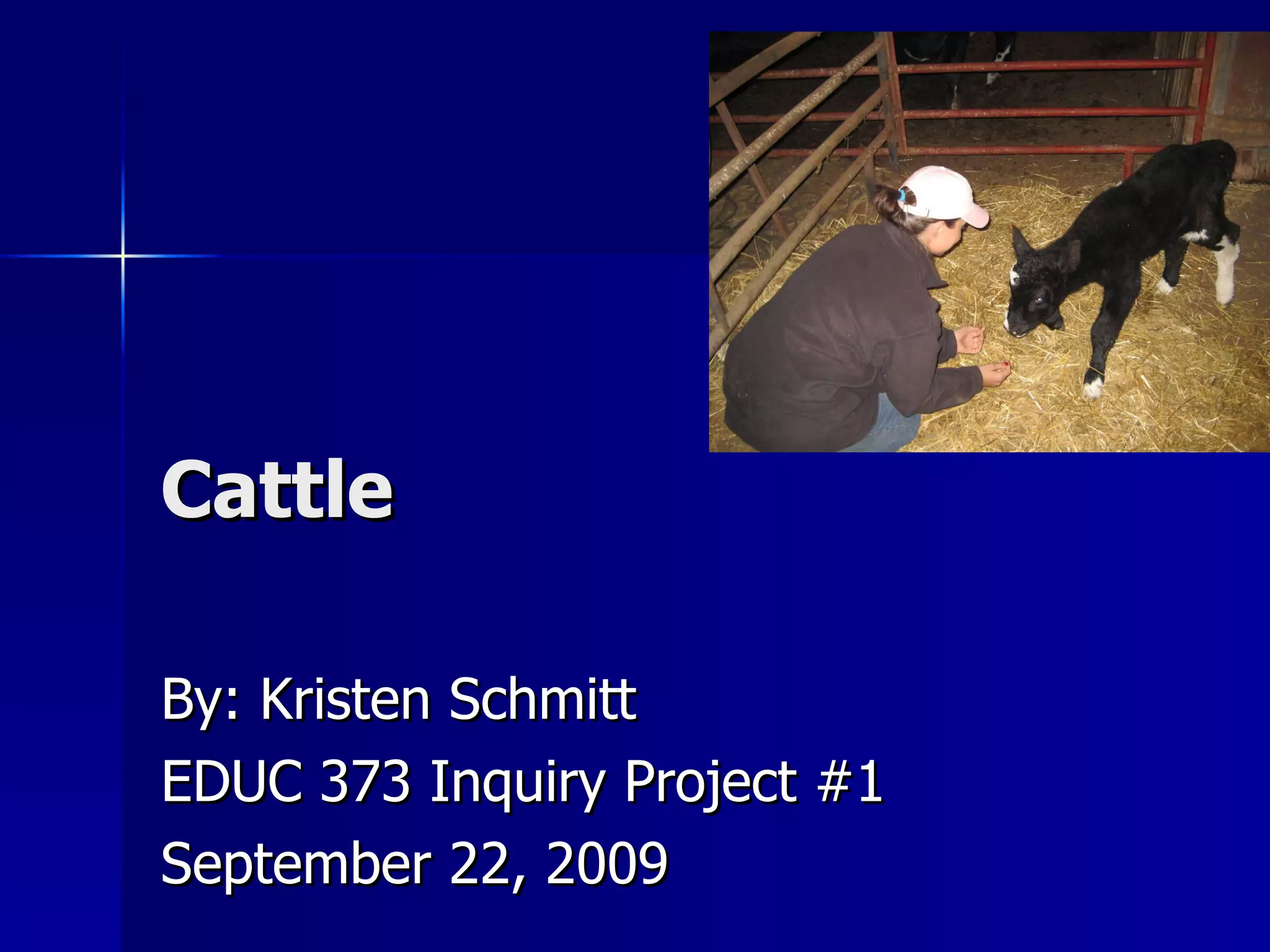 Cattle

By: Kristen Schmitt
EDUC 373 Inquiry Project #1
September 22, 2009